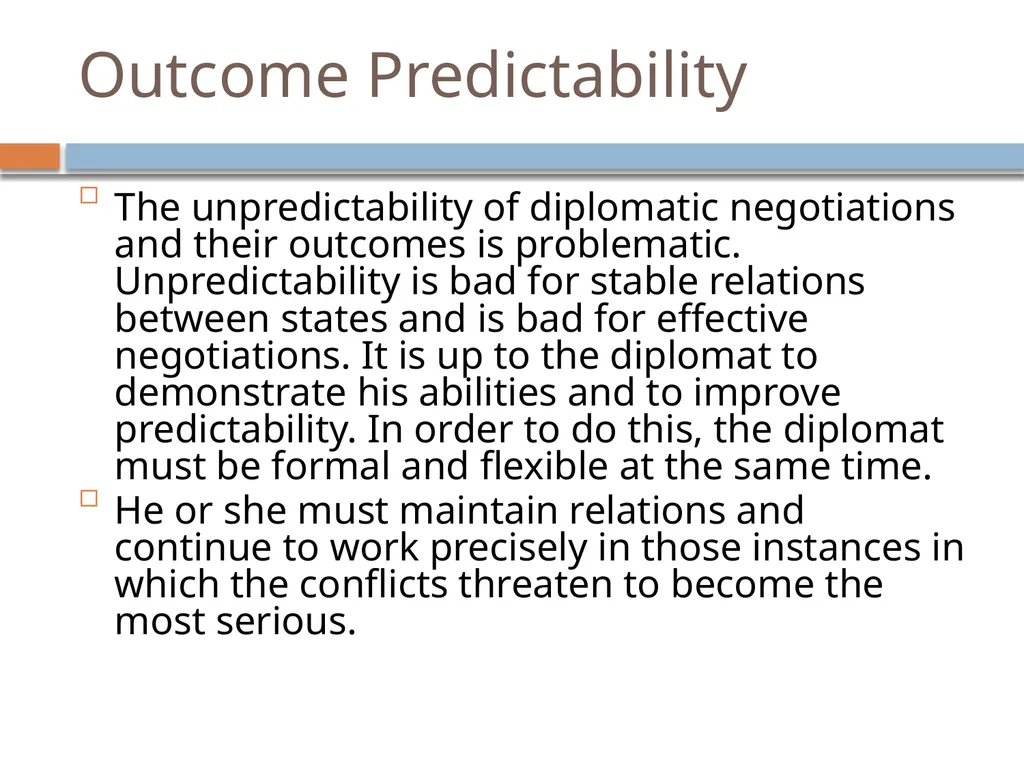 Outcome Predictability

The unpredictability of diplomatic negotiations and their outcomes is problematic. Unpredictability is bad for stable relations between states and is bad for effective negotiations. It is up to the diplomat to demonstrate his abilities and to improve predictability. In order to do this, the diplomat must be formal and flexible at the same time.

He or she must maintain relations and continue to work precisely in those instances in which the conflicts threaten to become the most serious.